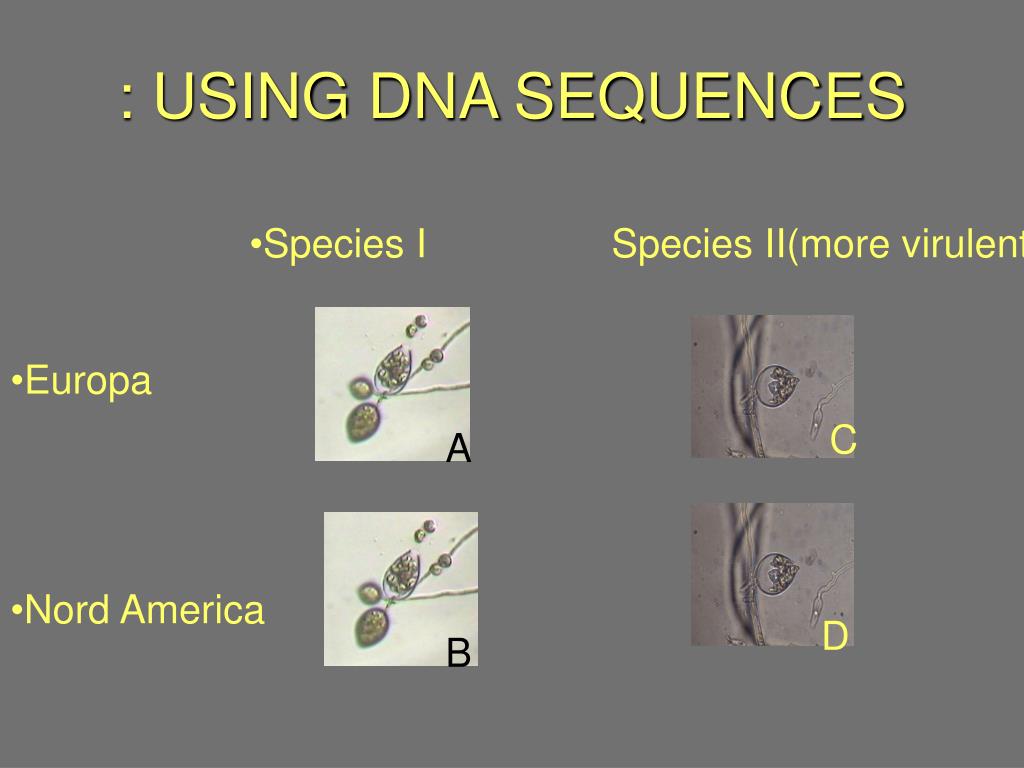 : USING DNA SEQUENCES

•Species I

Species II(more virulent

•Europa

A

C

•Nord America

B

D